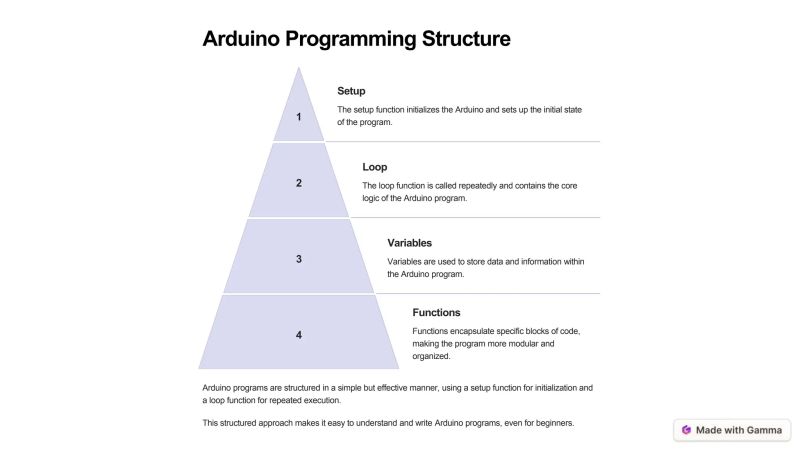 Arduino Programming Structure

1

Setup

The setup function initializes the Arduino and sets up the initial state of the program.

2

Loop

The loop function is called repeatedly and contains the core logic of the Arduino program.

3

Variables

Variables are used to store data and information within the Arduino program.

4

Functions

Functions encapsulate specific blocks of code, making the program more modular and organized.

Arduino programs are structured in a simple but effective manner, using a setup function for initialization and a loop function for repeated execution.

This structured approach makes it easy to understand and write Arduino programs, even for beginners.

Made with Gamma